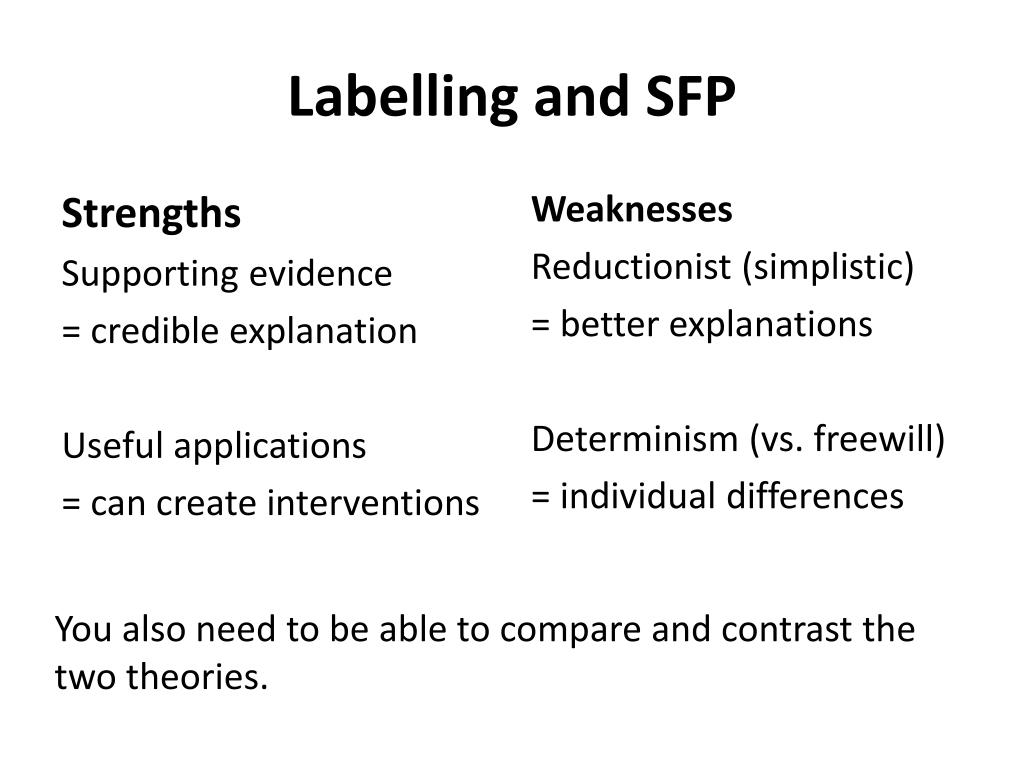 Labelling and SFP

Strengths
Supporting evidence
= credible explanation

Useful applications
= can create interventions

Weaknesses
Reductionist (simplistic)
= better explanations

Determinism (vs. freewill)
= individual differences

You also need to be able to compare and contrast the two theories.